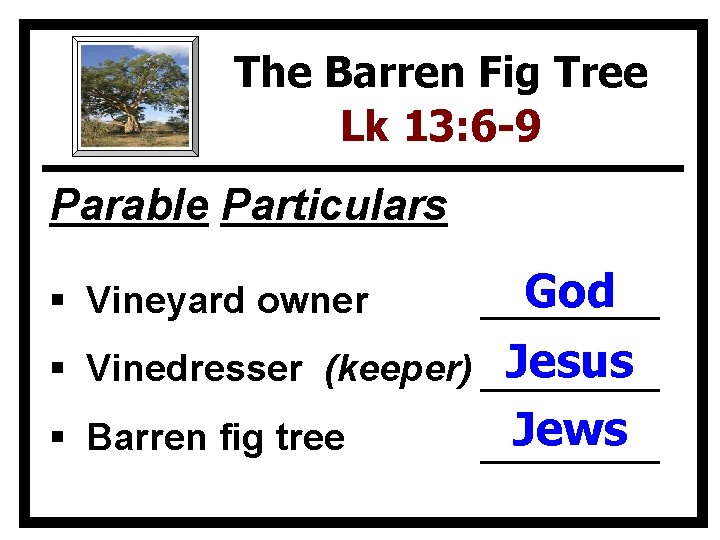 The Barren Fig Tree
Lk 13:6-9

Parable Particulars

▪ Vineyard owner God
▪ Vinedresser (keeper) Jesus
▪ Barren fig tree Jews